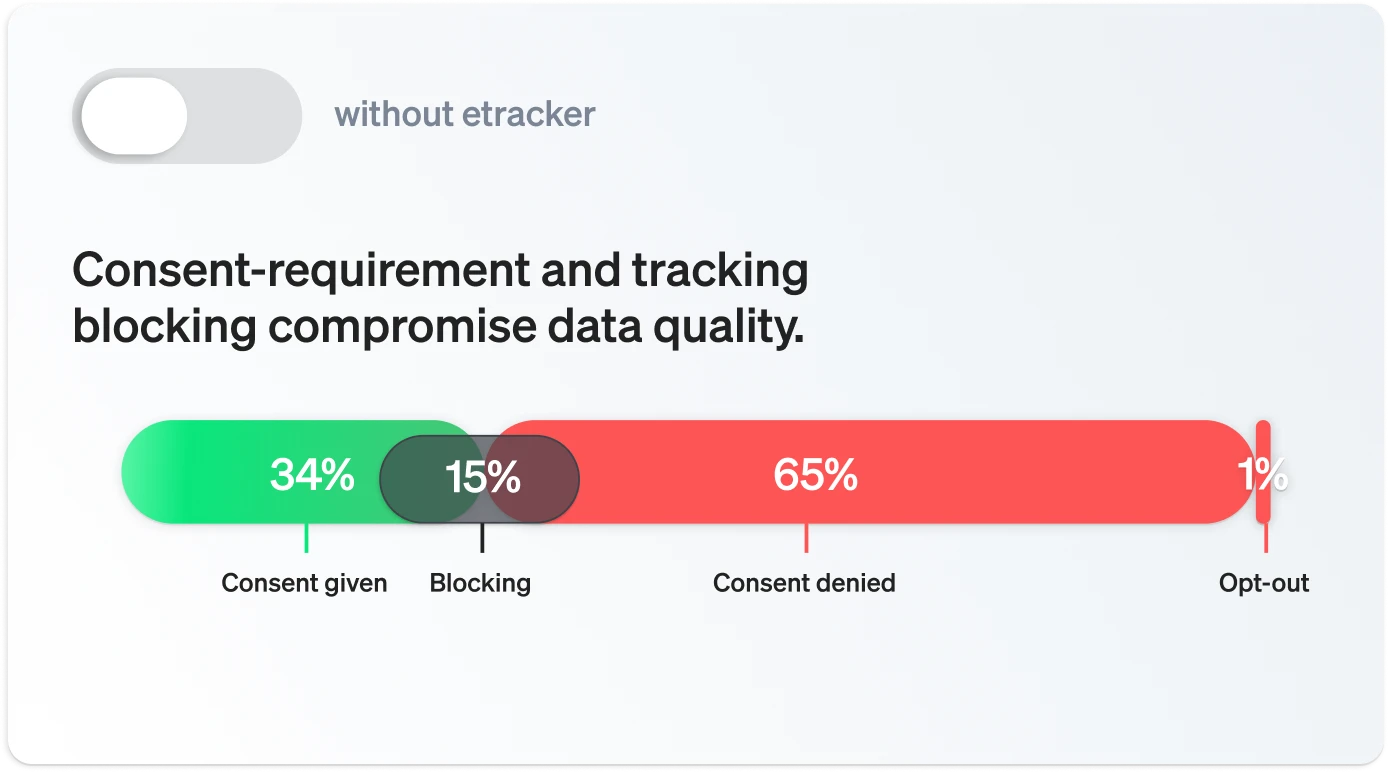 without etracker

Consent-requirement and tracking blocking compromise data quality.

34%
15%
65%
1%

Consent given
Blocking
Consent denied
Opt-out